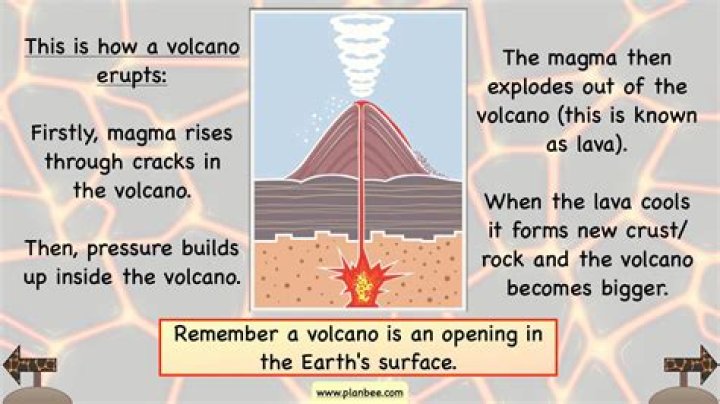 This is how a volcano erupts:

Firstly, magma rises through cracks in the volcano.

Then, pressure builds up inside the volcano.

The magma then explodes out of the volcano (this is known as lava).

When the lava cools it forms new crust/ rock and the volcano becomes bigger.

Remember a volcano is an opening in the Earth's surface.

www.planbee.com